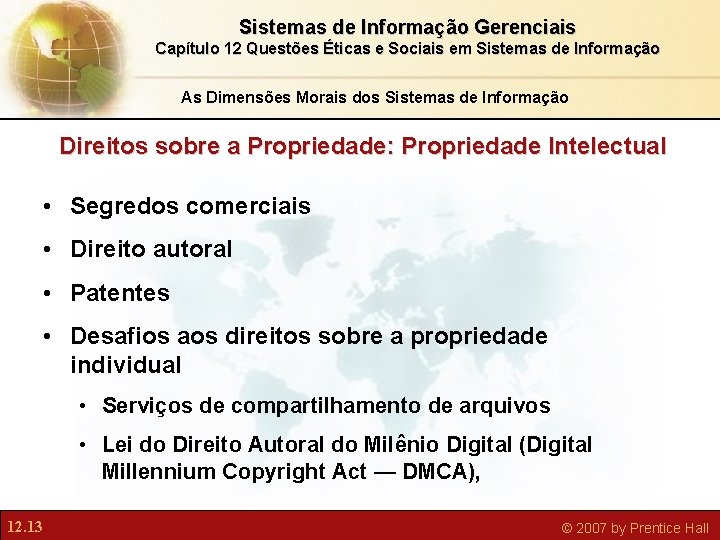 Sistemas de Informação Gerenciais
Capítulo 12 Questões Éticas e Sociais em Sistemas de Informação

As Dimensões Morais dos Sistemas de Informação

Direitos sobre a Propriedade: Propriedade Intelectual

• Segredos comerciais
• Direito autoral
• Patentes
• Desafios aos direitos sobre a propriedade individual
  • Serviços de compartilhamento de arquivos
  • Lei do Direito Autoral do Milênio Digital (Digital Millennium Copyright Act — DMCA),

12.13

© 2007 by Prentice Hall